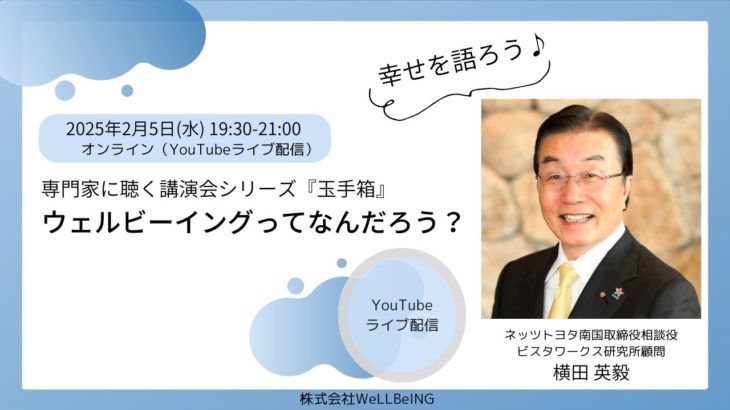 幸せを語ろう♪

2025年2月5日(水) 19:30-21:00
オンライン（YouTubeライブ配信）

専門家に聴く講演会シリーズ『玉手箱』
ウェルビーイングってなんだろう？

YouTube
ライブ配信

ネッツトヨタ南国取締役相談役
ビスタワークス研究所顧問
横田 英毅

株式会社WeLLBeING